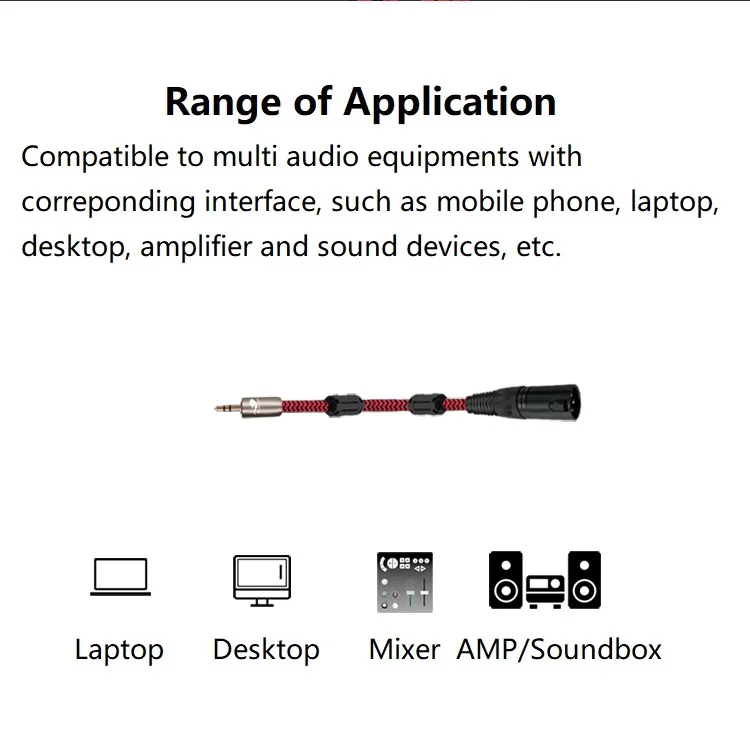 Range of Application

Compatible to multi audio equipments with correponding interface, such as mobile phone, laptop, desktop, amplifier and sound devices, etc.

Laptop Desktop Mixer AMP/Soundbox